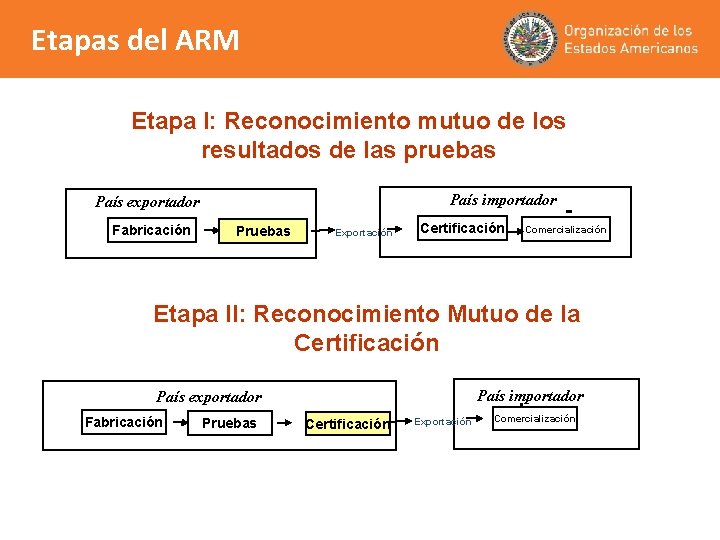 Etapas del ARM

Organización de los Estados Americanos

Etapa I: Reconocimiento mutuo de los resultados de las pruebas

País exportador

Fabricación

Pruebas

Exportación

País importador

Certificación

Comercialización

Etapa II: Reconocimiento Mutuo de la Certificación

País exportador

Fabricación

Pruebas

Certificación

Exportación

País importador

Comercialización